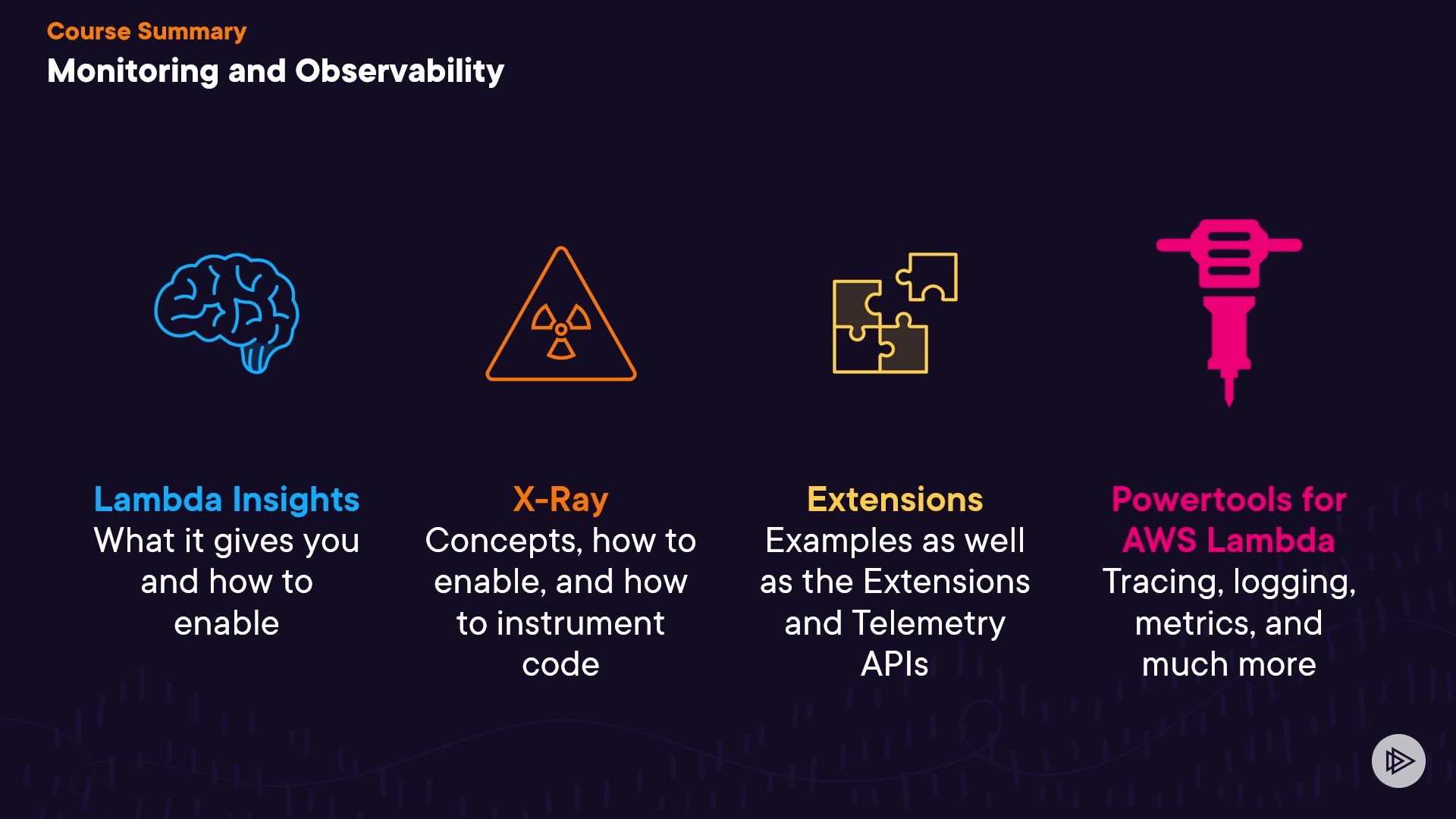 Course Summary
Monitoring and Observability

Lambda Insights
What it gives you and how to enable

X-Ray
Concepts, how to enable, and how to instrument code

Extensions
Examples as well as the Extensions and Telemetry APIs

Powertools for AWS Lambda
Tracing, logging, metrics, and much more